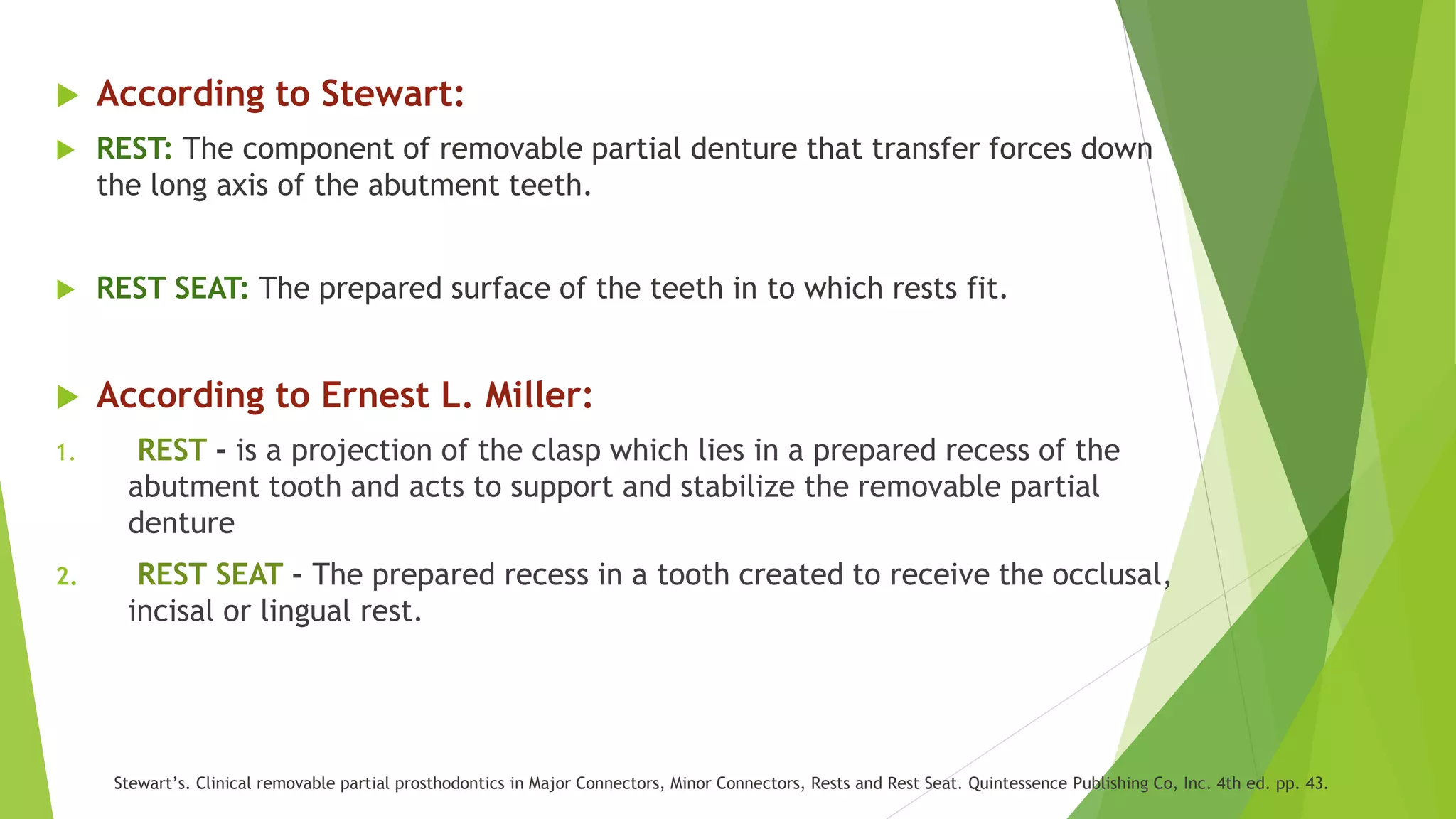 According to Stewart:

REST: The component of removable partial denture that transfer forces down the long axis of the abutment teeth.

REST SEAT: The prepared surface of the teeth in to which rests fit.

According to Ernest L. Miller:

1. REST - is a projection of the clasp which lies in a prepared recess of the abutment tooth and acts to support and stabilize the removable partial denture

2. REST SEAT - The prepared recess in a tooth created to receive the occlusal, incisal or lingual rest.

Stewart's. Clinical removable partial prosthodontics in Major Connectors, Minor Connectors, Rests and Rest Seat. Quintessence Publishing Co, Inc. 4th ed. pp. 43.